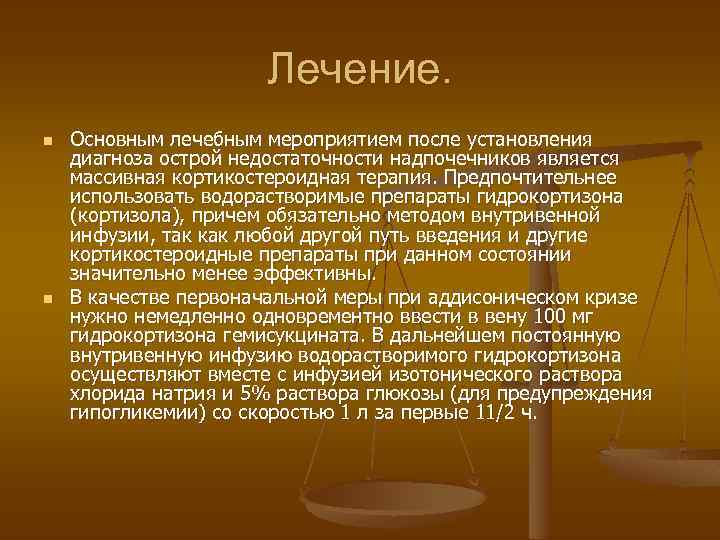 Лечение.

Основным лечебным мероприятием после установления диагноза острой недостаточности надпочечников является массивная кортикостероидная терапия. Предпочтительнее использовать водорастворимые препараты гидрокортизона (кортизола), причем обязательно методом внутривенной инфузии, так как любой другой путь введения и другие кортикостероидные препараты при данном состоянии значительно менее эффективны.

В качестве первоначальной меры при аддисоническом кризе нужно немедленно одновременно ввести в вену 100 мг гидрокортизона гемисукцината. В дальнейшем постоянную внутривенную инфузию водорастворимого гидрокортизона осуществляют вместе с инфузией изотонического раствора хлорида натрия и 5% раствора глюкозы (для предупреждения гипогликемии) со скоростью 1 л за первые 11/2 ч.